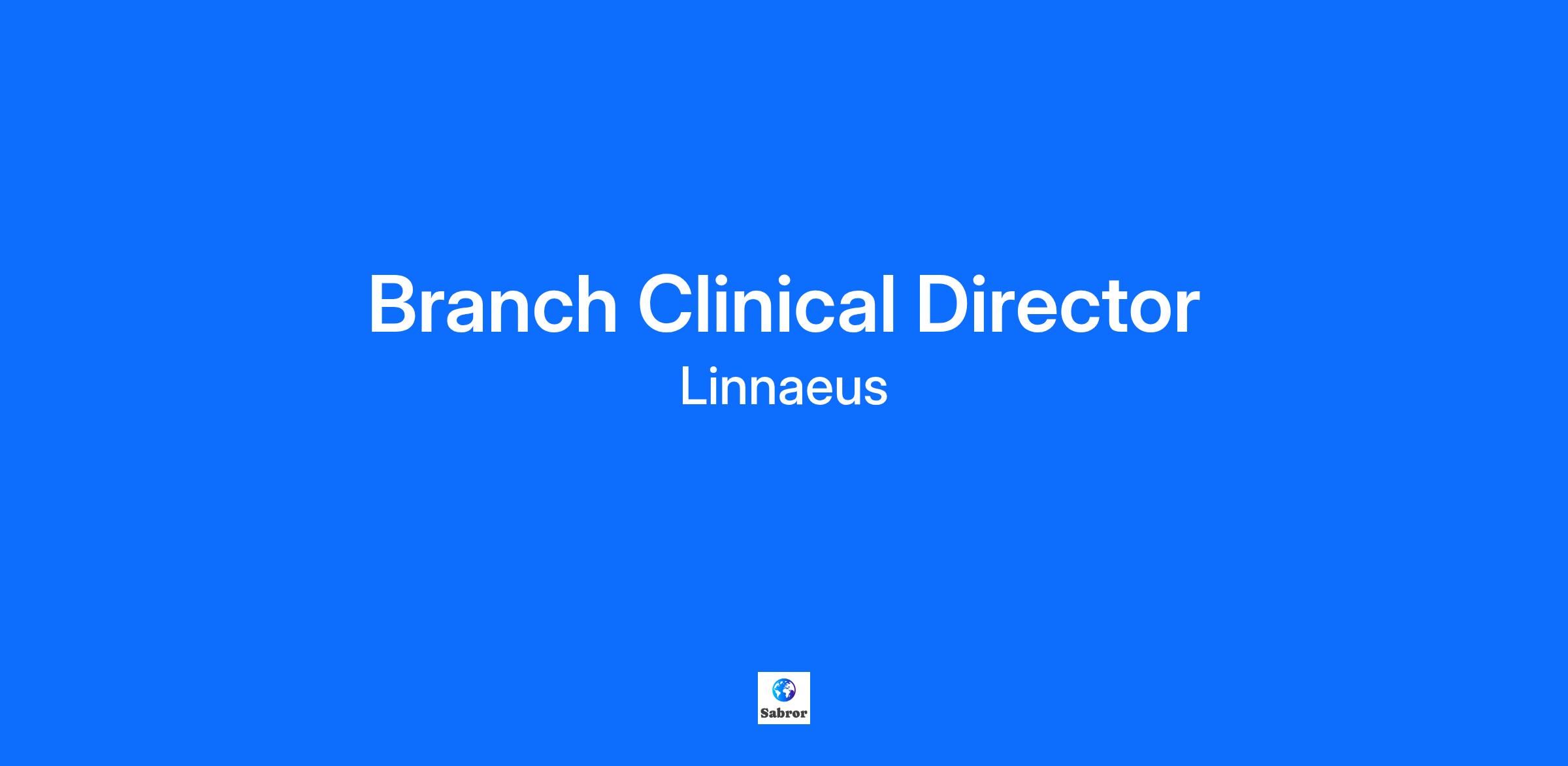 Branch Clinical Director

Linnaeus

Sabror